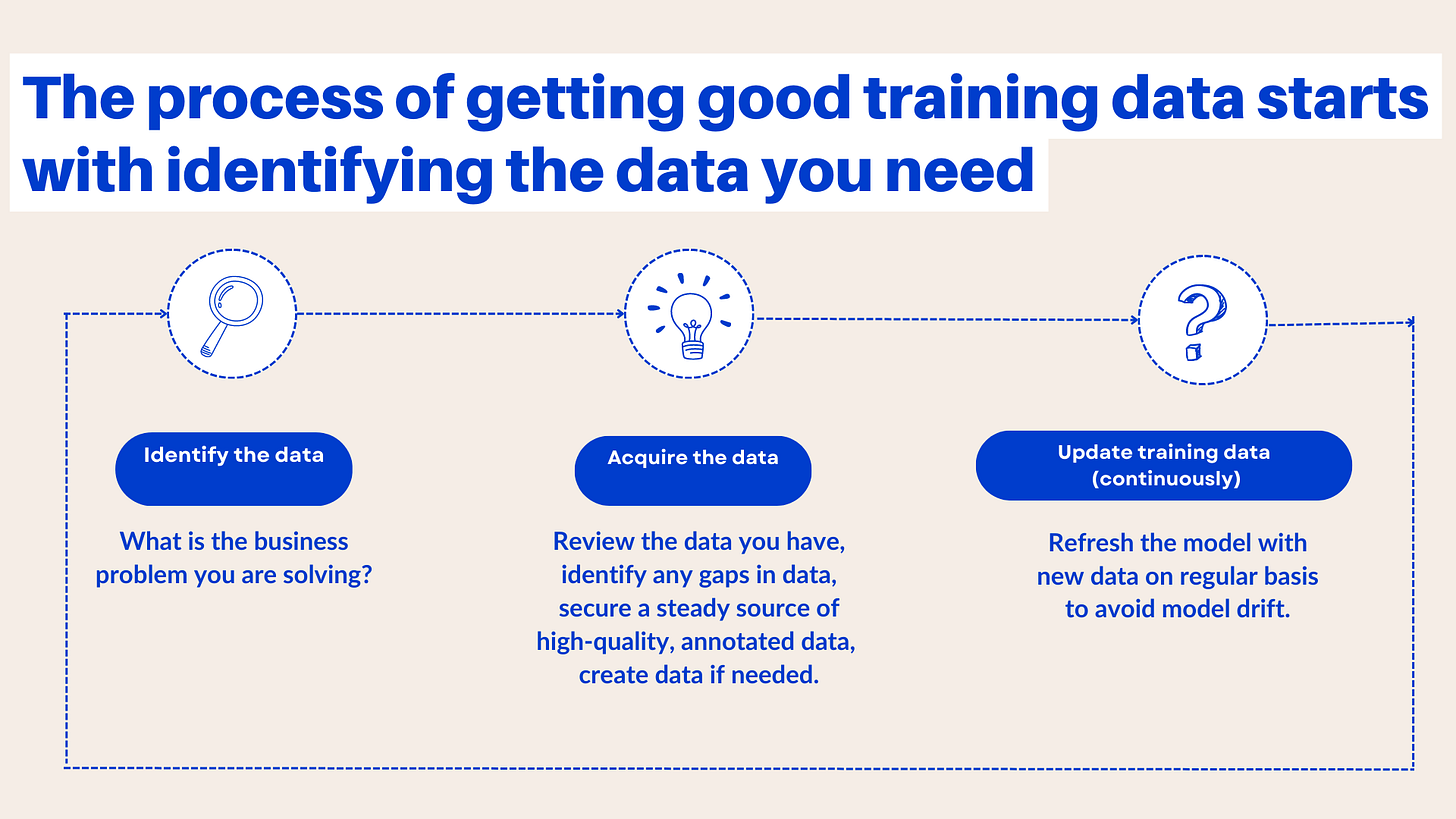 The process of getting good training data starts with identifying the data you need

Identify the data

What is the business problem you are solving?

Acquire the data

Review the data you have, identify any gaps in data, secure a steady source of high-quality, annotated data, create data if needed.

Update training data (continuously)

Refresh the model with new data on regular basis to avoid model drift.